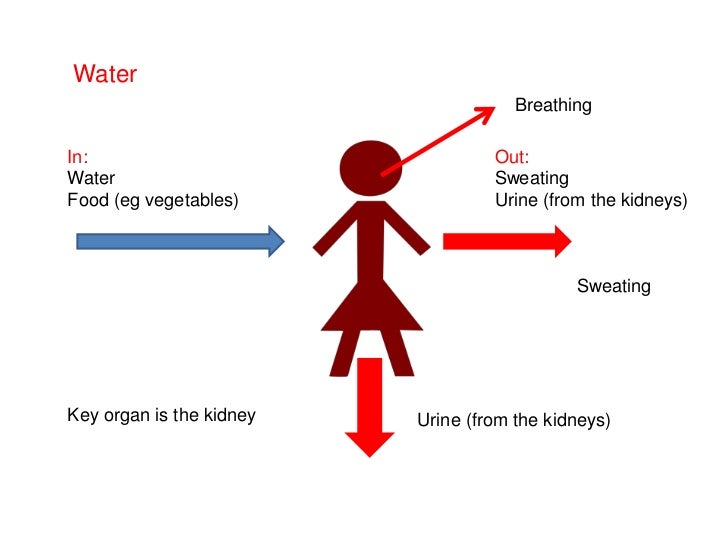 Water

Breathing

In:
Water
Food (eg vegetables)

Out:
Sweating
Urine (from the kidneys)

Sweating

Key organ is the kidney

Urine (from the kidneys)